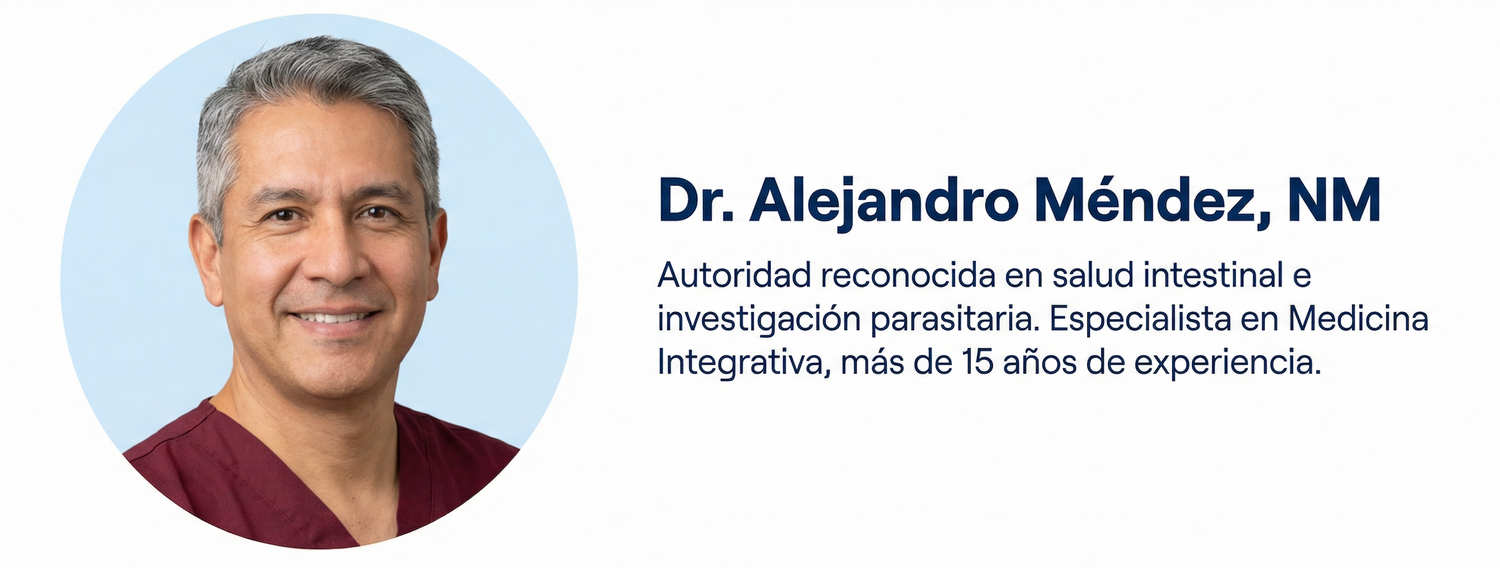 Dr. Alejandro Méndez, NM

Autoridad reconocida en salud intestinal e investigación parasitaria. Especialista en Medicina Integrativa, más de 15 años de experiencia.